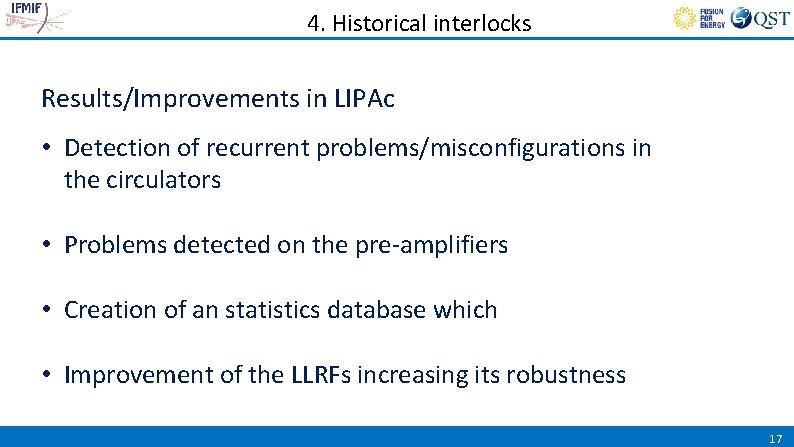 IFMIF LIPAc

4. Historical interlocks

FUSION FOR ENERGY QST

Results/Improvements in LIPAc

• Detection of recurrent problems/misconfigurations in the circulators

• Problems detected on the pre-amplifiers

• Creation of an statistics database which

• Improvement of the LLRFs increasing its robustness

17